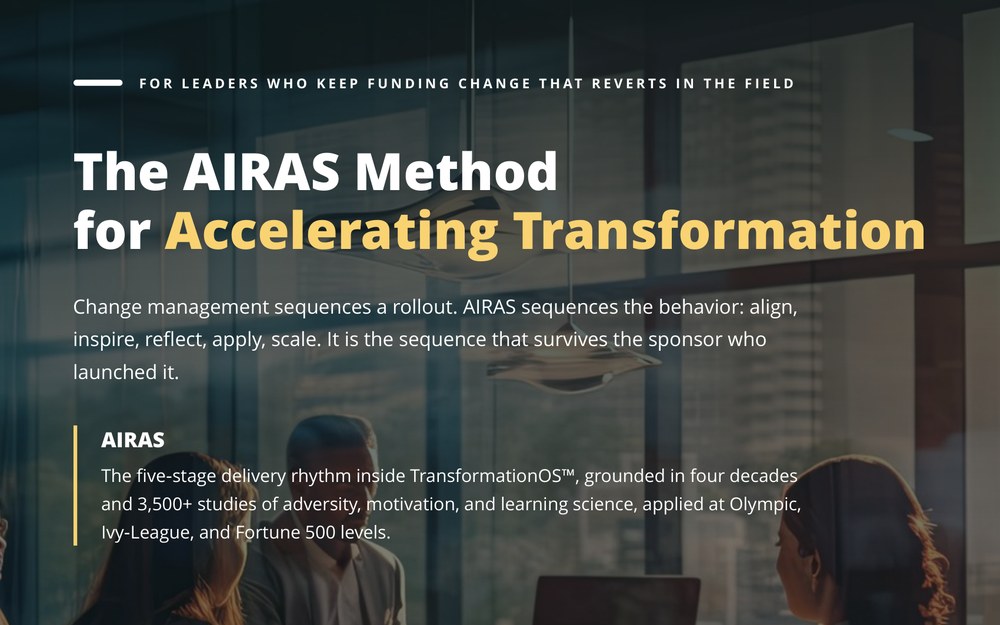 FOR LEADERS WHO KEEP FUNDING CHANGE THAT REVERTS IN THE FIELD

The AIRAS Method for Accelerating Transformation

Change management sequences a rollout. AIRAS sequences the behavior: align, inspire, reflect, apply, scale. It is the sequence that survives the sponsor who launched it.

AIRAS

The five-stage delivery rhythm inside TransformationOS™, grounded in four decades and 3,500+ studies of adversity, motivation, and learning science, applied at Olympic, Ivy-League, and Fortune 500 levels.